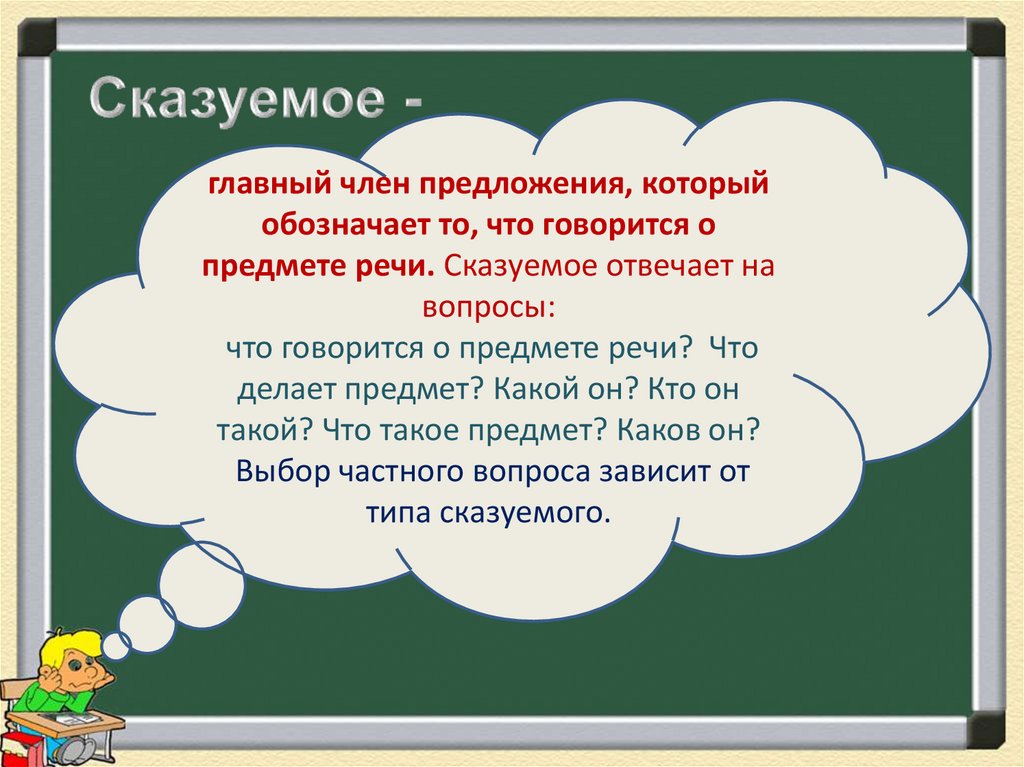 Сказуемое -

главный член предложения, который обозначает то, что говорится о предмете речи. Сказуемое отвечает на вопросы:
что говорится о предмете речи? Что делает предмет? Какой он? Кто он такой? Что такое предмет? Каков он?
Выбор частного вопроса зависит от типа сказуемого.